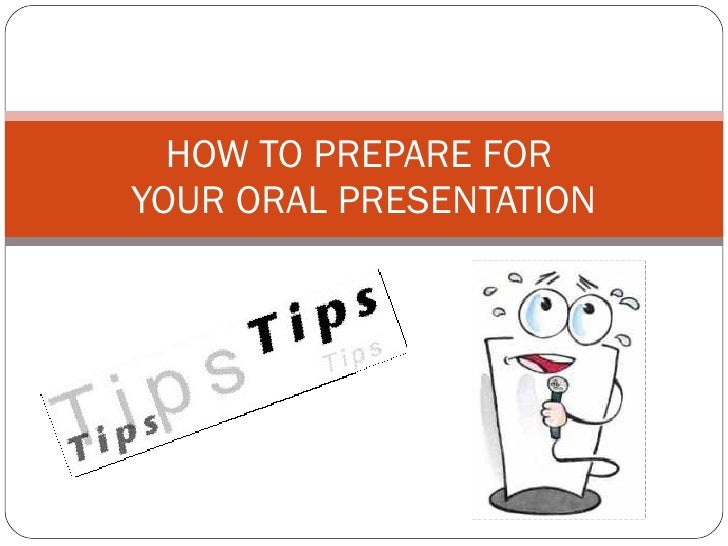 HOW TO PREPARE FOR YOUR ORAL PRESENTATION

Tips
Tips
Tips
Tips